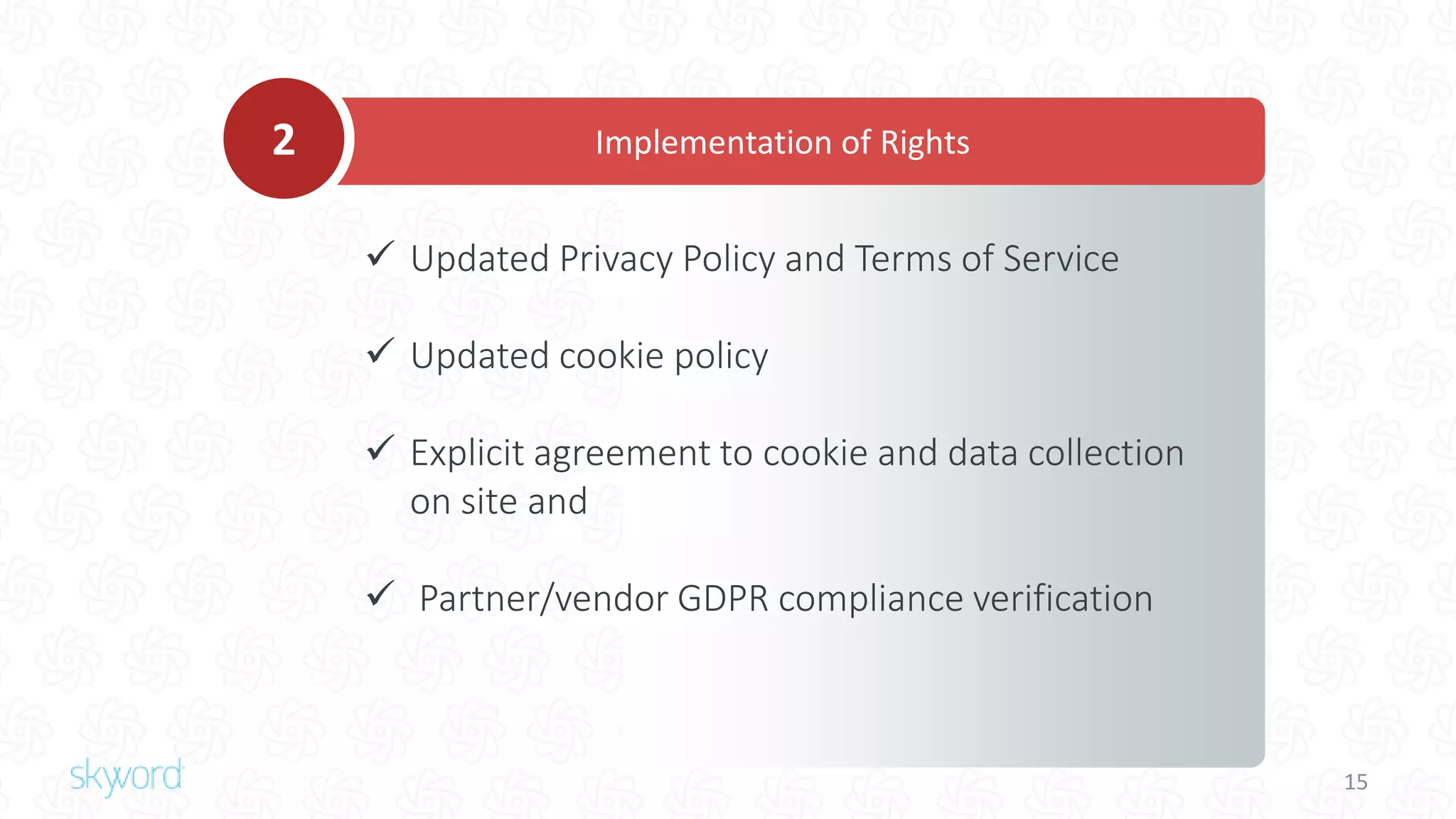 2

Implementation of Rights

✓ Updated Privacy Policy and Terms of Service

✓ Updated cookie policy

✓ Explicit agreement to cookie and data collection on site and

✓ Partner/vendor GDPR compliance verification

skyword

15